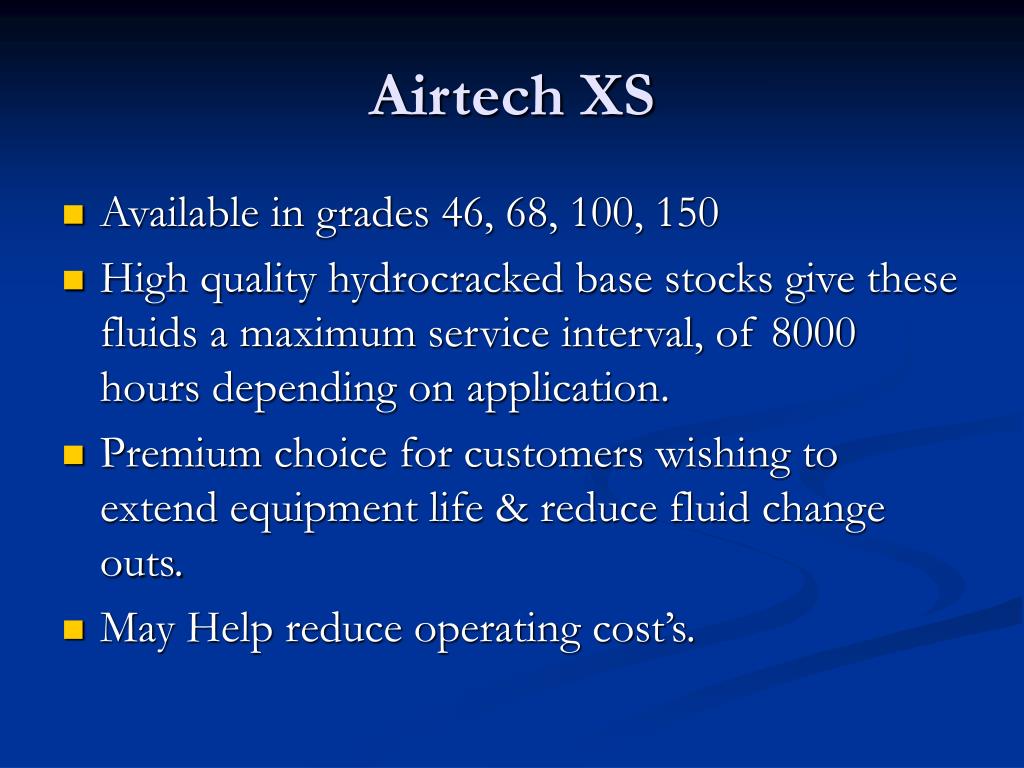 Airtech XS

- Available in grades 46, 68, 100, 150
- High quality hydrocracked base stocks give these fluids a maximum service interval, of 8000 hours depending on application.
- Premium choice for customers wishing to extend equipment life & reduce fluid change outs.
- May Help reduce operating cost’s.